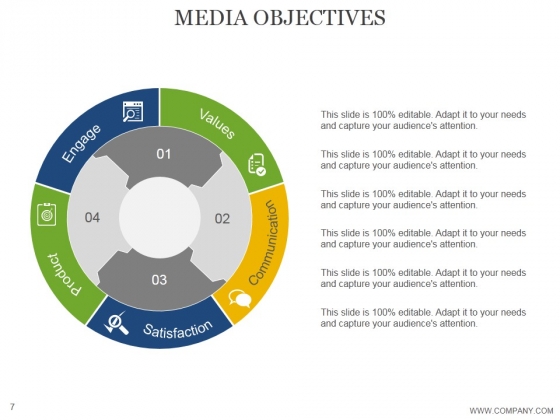 MEDIA OBJECTIVES

Engage

Values

Communication

Satisfaction

Product

01

02

03

04

This slide is 100% editable. Adapt it to your needs and capture your audience's attention.

This slide is 100% editable. Adapt it to your needs and capture your audience's attention.

This slide is 100% editable. Adapt it to your needs and capture your audience's attention.

This slide is 100% editable. Adapt it to your needs and capture your audience's attention.

This slide is 100% editable. Adapt it to your needs and capture your audience's attention.

This slide is 100% editable. Adapt it to your needs and capture your audience's attention.

7

WWW.COMPANY.COM